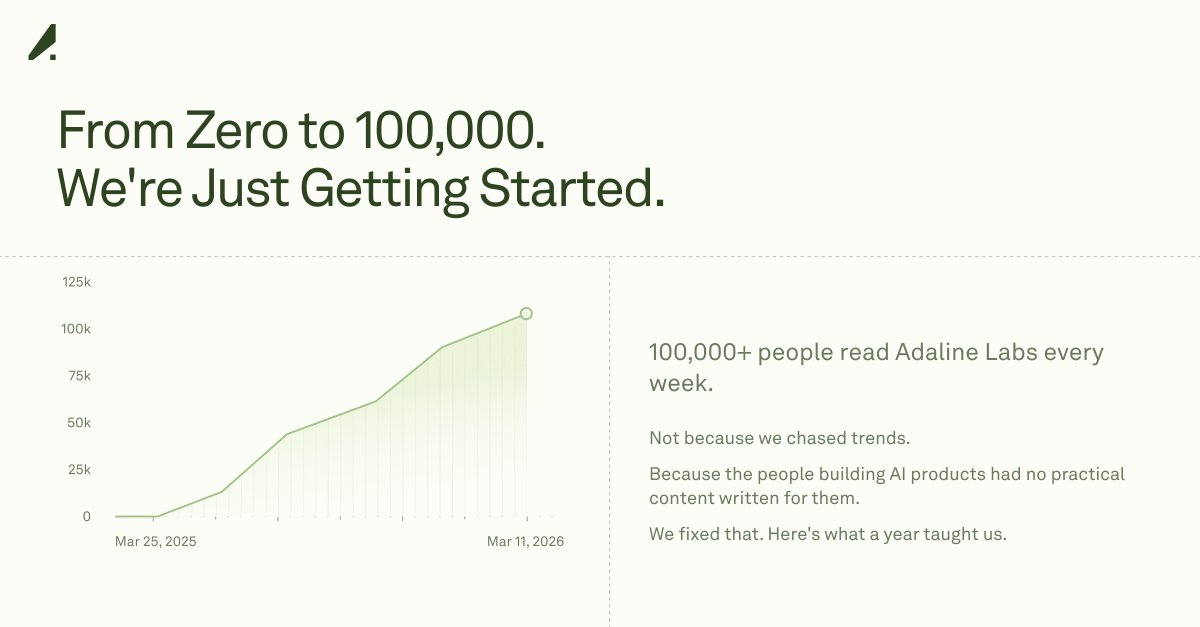 From Zero to 100,000.
We're Just Getting Started.

125k
100k
75k
50k
25k
0

Mar 25, 2025
Mar 11, 2026

100,000+ people read Adaline Labs every week.

Not because we chased trends.

Because the people building AI products had no practical content written for them.

We fixed that. Here's what a year taught us.